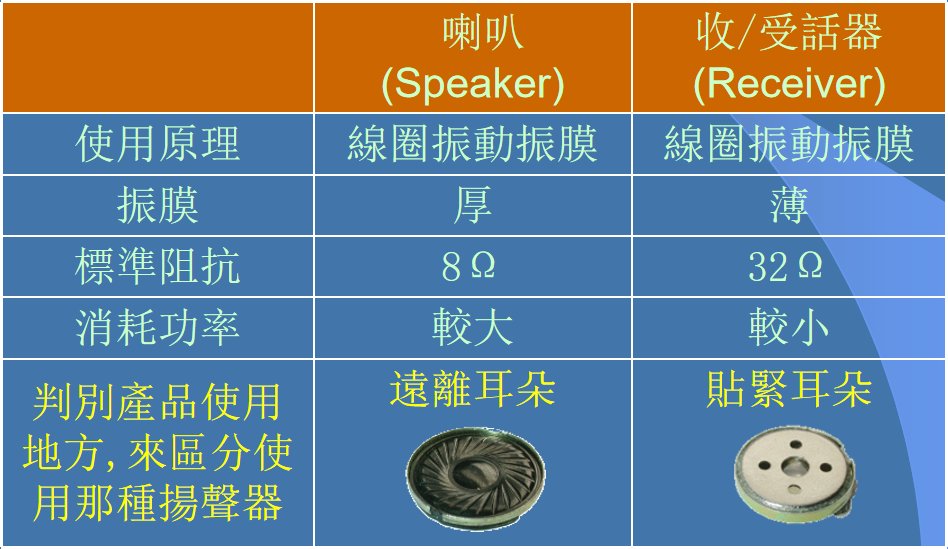 | | 喇叭 (Speaker) | 收/受話器 (Receiver) |
|---|---|---|
| 使用原理 | 線圈振動振膜 | 線圈振動振膜 |
| 振膜 | 厚 | 薄 |
| 標準阻抗 | 8Ω | 32Ω |
| 消耗功率 | 較大 | 較小 |
| 判別產品使用地方, 來區分使用那種揚聲器 | 遠離耳朵 | 貼緊耳朵 |